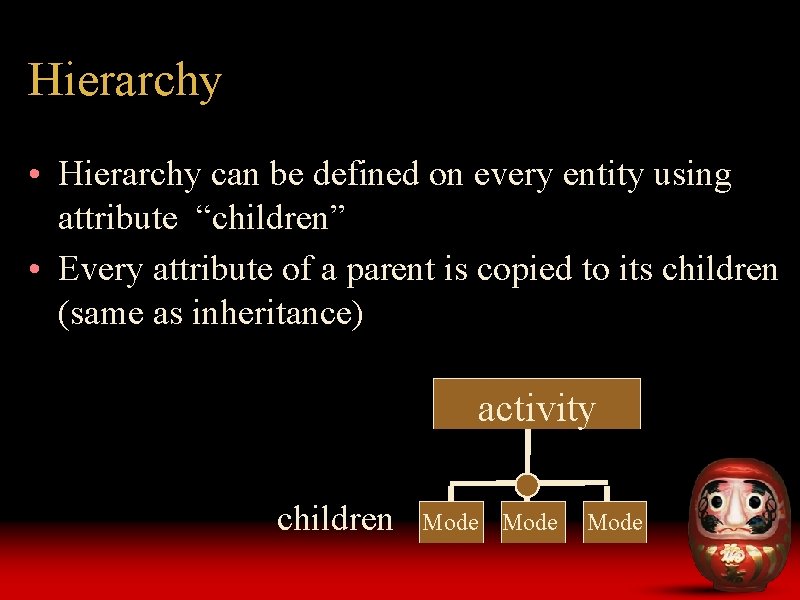 Hierarchy

• Hierarchy can be defined on every entity using attribute “children”
• Every attribute of a parent is copied to its children (same as inheritance)

activity

children Mode Mode Mode